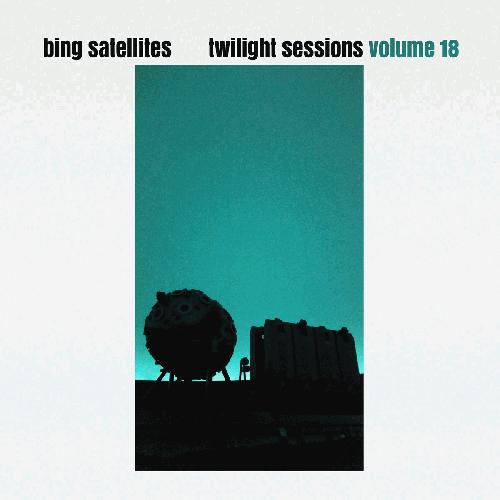 bing satellites twilight sessions volume 18